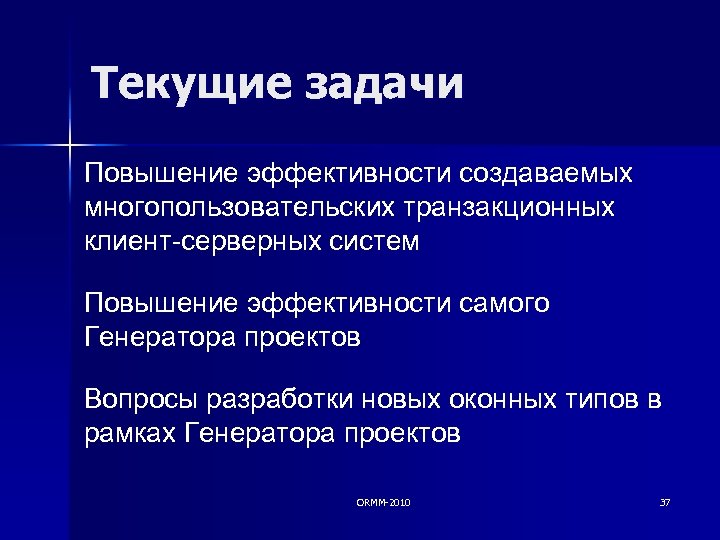 Текущие задачи

Повышение эффективности создаваемых многопользовательских транзакционных клиент-серверных систем

Повышение эффективности самого Генератора проектов

Вопросы разработки новых оконных типов в рамках Генератора проектов

ORMM-2010

37